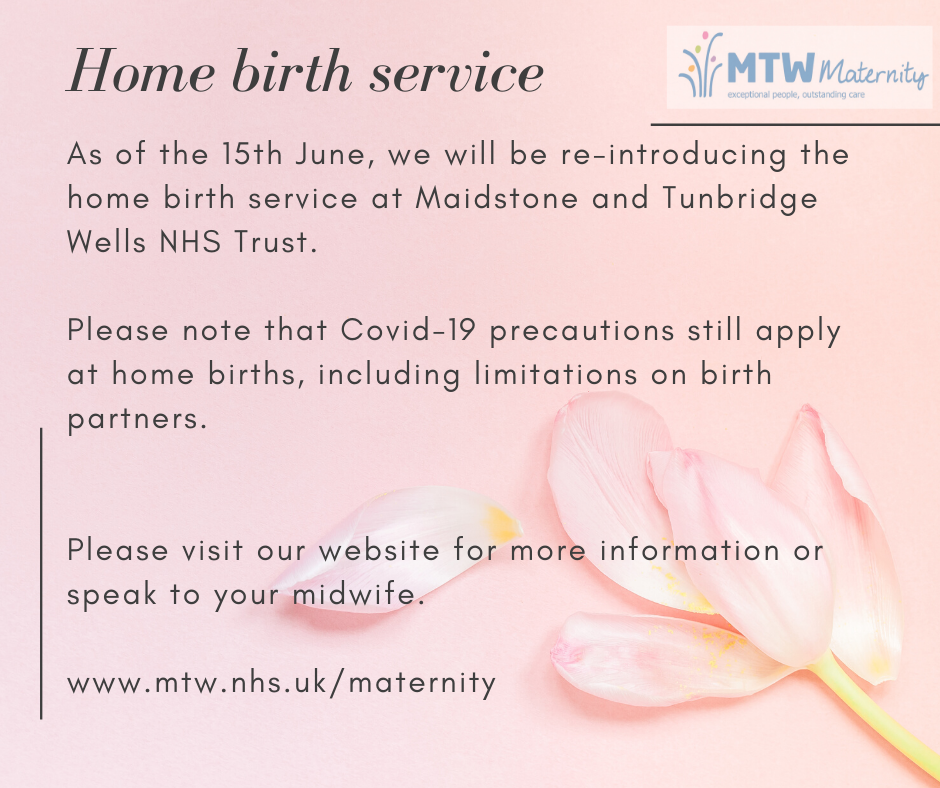 Home birth service

MTW Maternity
exceptional people, outstanding care

As of the 15th June, we will be re-introducing the home birth service at Maidstone and Tunbridge Wells NHS Trust.

Please note that Covid-19 precautions still apply at home births, including limitations on birth partners.

Please visit our website for more information or speak to your midwife.

www.mtw.nhs.uk/maternity